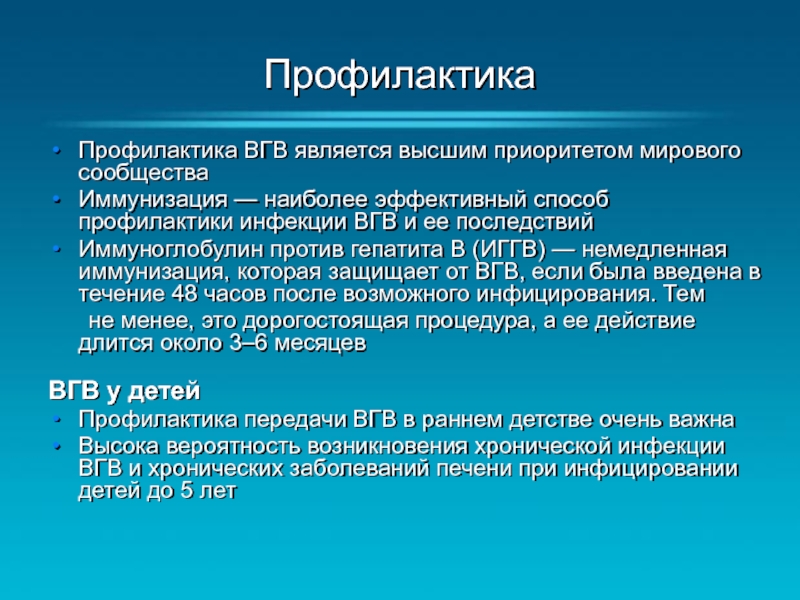 Профилактика

• Профилактика ВГВ является высшим приоритетом мирового сообщества
• Иммунизация — наиболее эффективный способ профилактики инфекции ВГВ и ее последствий
• Иммуноглобулин против гепатита В (ИГГВ) — немедленная иммунизация, которая защищает от ВГВ, если была введена в течение 48 часов после возможного инфицирования. Тем не менее, это дорогостоящая процедура, а ее действие длится около 3–6 месяцев

ВГВ у детей
• Профилактика передачи ВГВ в раннем детстве очень важна
• Высока вероятность возникновения хронической инфекции ВГВ и хронических заболеваний печени при инфицировании детей до 5 лет